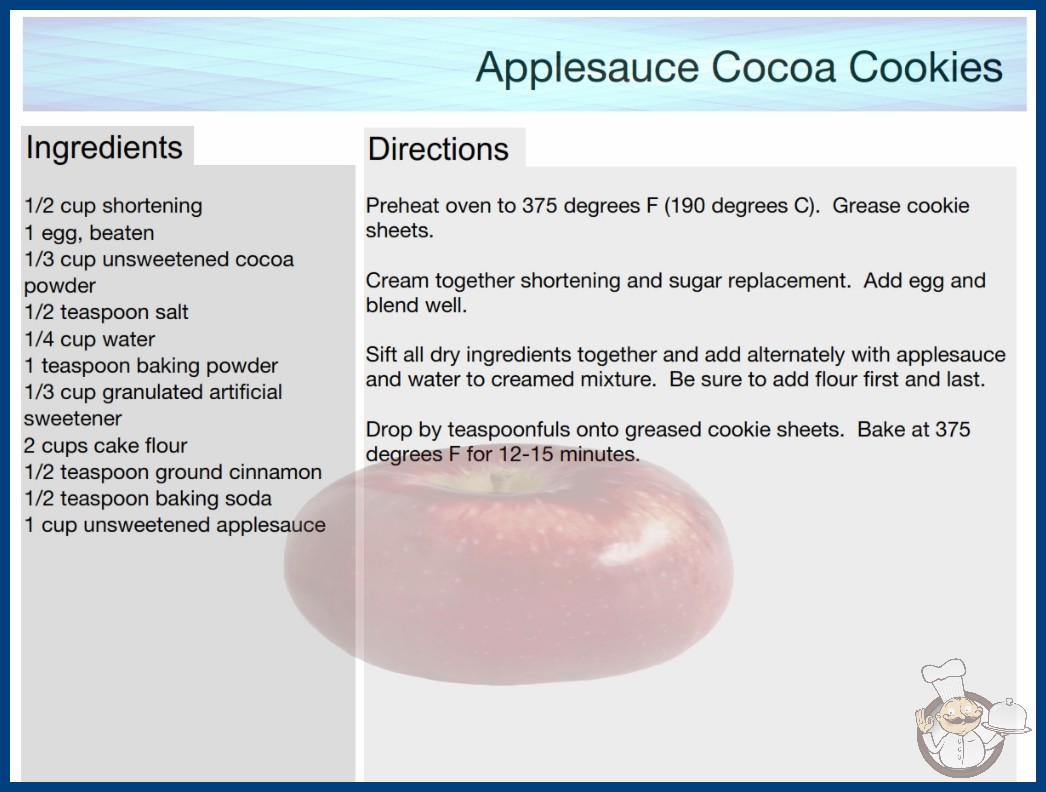 Applesauce Cocoa Cookies

Ingredients

1/2 cup shortening
1 egg, beaten
1/3 cup unsweetened cocoa powder
1/2 teaspoon salt
1/4 cup water
1 teaspoon baking powder
1/3 cup granulated artificial sweetener
2 cups cake flour
1/2 teaspoon ground cinnamon
1/2 teaspoon baking soda
1 cup unsweetened applesauce

Directions

Preheat oven to 375 degrees F (190 degrees C). Grease cookie sheets.

Cream together shortening and sugar replacement. Add egg and blend well.

Sift all dry ingredients together and add alternately with applesauce and water to creamed mixture. Be sure to add flour first and last.

Drop by teaspoonfuls onto greased cookie sheets. Bake at 375 degrees F for 12-15 minutes.